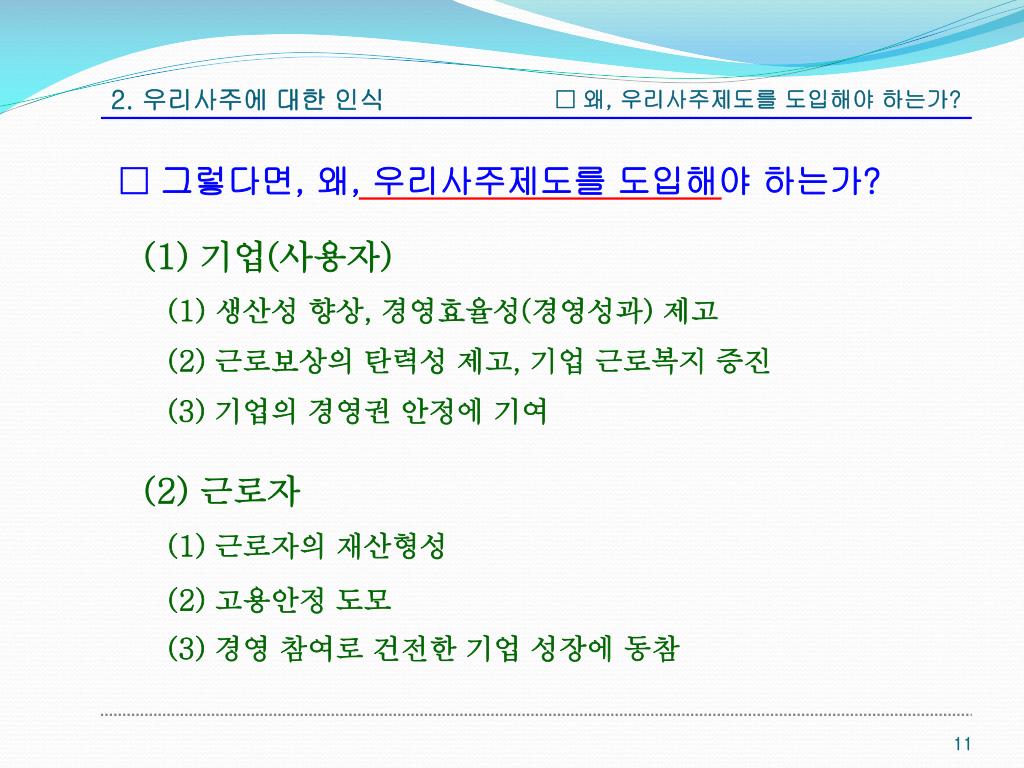 2. 우리사주에 대한 인식

□ 왜, 우리사주제도를 도입해야 하는가?

□ 그렇다면, 왜, 우리사주제도를 도입해야 하는가?

(1) 기업(사용자)

(1) 생산성 향상, 경영효율성(경영성과) 제고

(2) 근로보상의 탄력성 제고, 기업 근로복지 증진

(3) 기업의 경영권 안정에 기여

(2) 근로자

(1) 근로자의 재산형성

(2) 고용안정 도모

(3) 경영 참여로 건전한 기업 성장에 동참

11